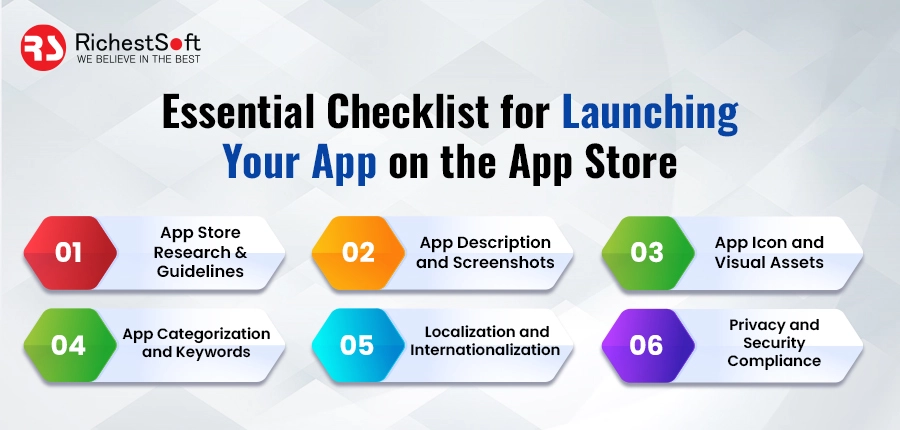 RS RichestSoft
WE BELIEVE IN THE BEST

Essential Checklist for Launching Your App on the App Store

01 App Store Research & Guidelines

02 App Description and Screenshots

03 App Icon and Visual Assets

04 App Categorization and Keywords

05 Localization and Internationalization

06 Privacy and Security Compliance